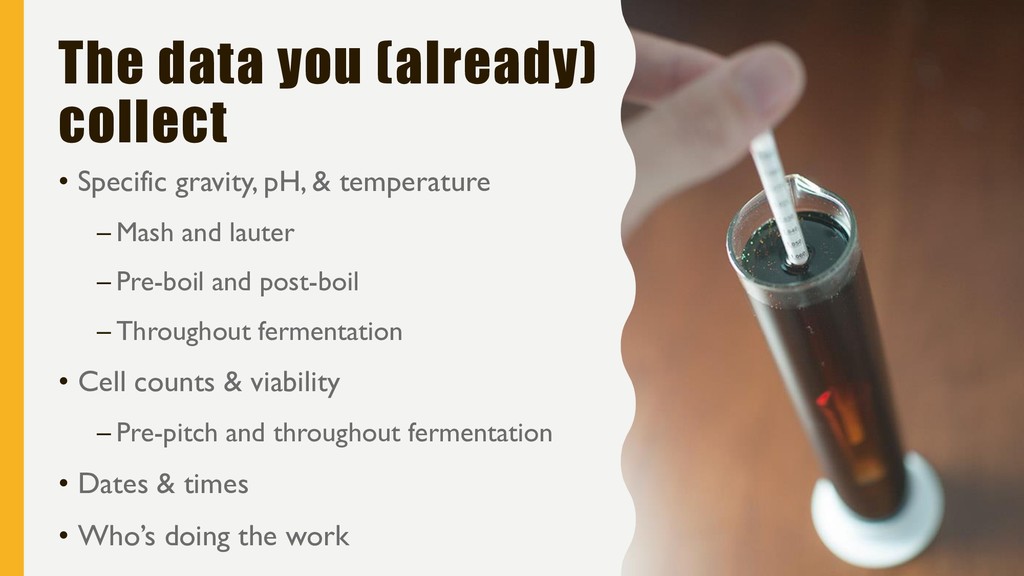 The data you (already) collect

• Specific gravity, pH, & temperature
– Mash and lauter
– Pre-boil and post-boil
– Throughout fermentation
• Cell counts & viability
– Pre-pitch and throughout fermentation
• Dates & times
• Who's doing the work